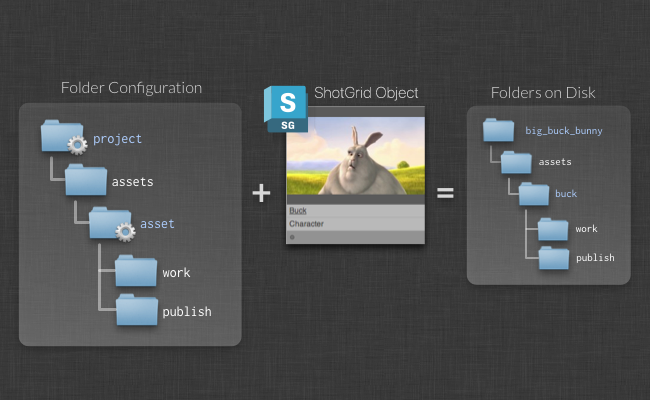 Folder Configuration

project

assets

asset

work

publish

+

S
SG

ShotGrid Object

Buck

Character

=

Folders on Disk

big_buck_bunny

assets

buck

work

publish